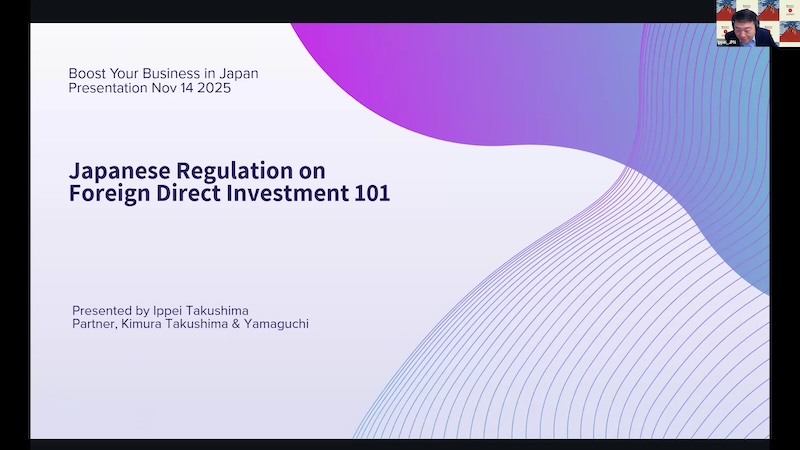 Boost Your Business in Japan
Presentation Nov 14 2025

Japanese Regulation on Foreign Direct Investment 101

Presented by Ippei Takushima
Partner, Kimura Takushima & Yamaguchi